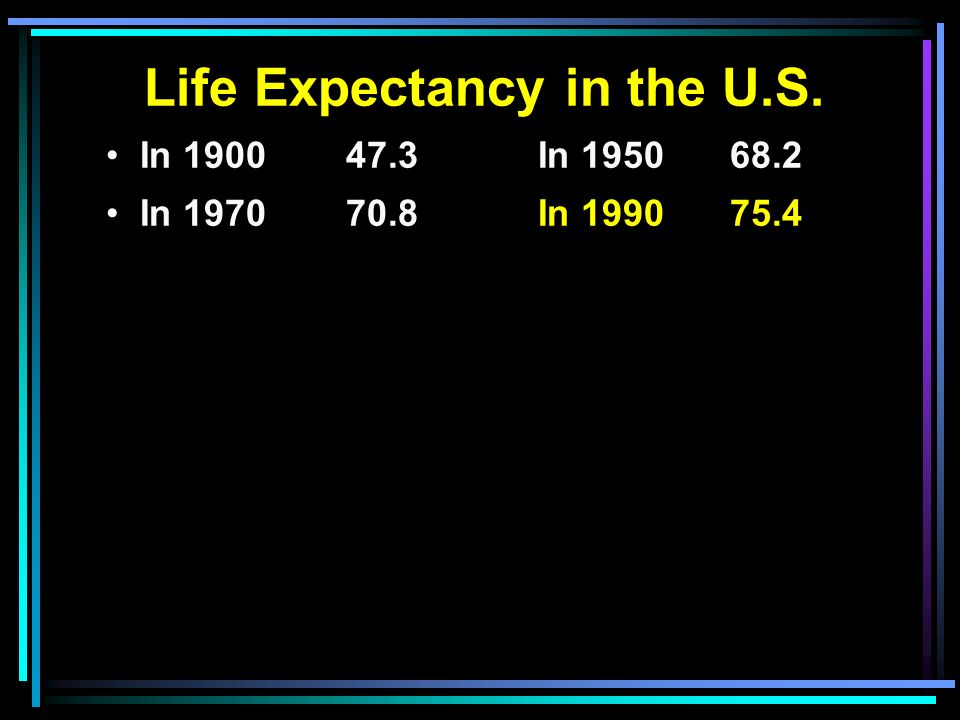 Life Expectancy in the U.S.

• In 1900 47.3 In 1950 68.2
• In 1970 70.8 In 1990 75.4